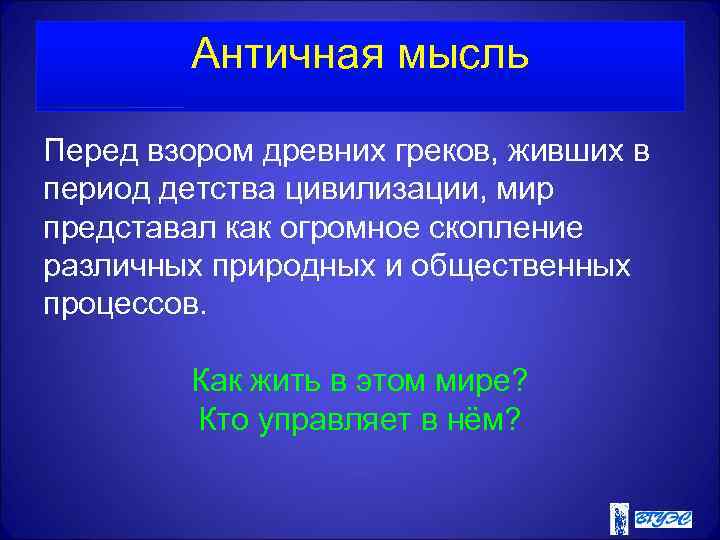 Античная мысль

Перед взором древних греков, живших в период детства цивилизации, мир представал как огромное скопление различных природных и общественных процессов.

Как жить в этом мире?
Кто управляет в нём?

ВГУЭС